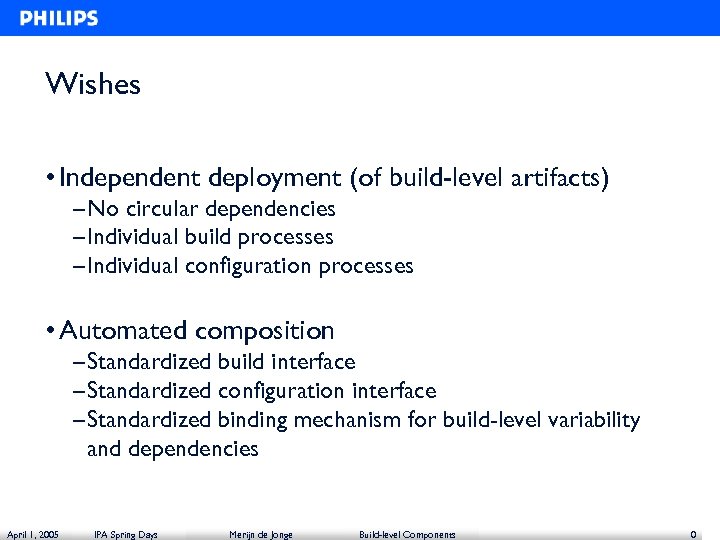 PHILIPS

Wishes

• Independent deployment (of build-level artifacts)
– No circular dependencies
– Individual build processes
– Individual configuration processes

• Automated composition
– Standardized build interface
– Standardized configuration interface
– Standardized binding mechanism for build-level variability and dependencies

April 1, 2005 IPA Spring Days Merijn de Jonge Build-level Components 0